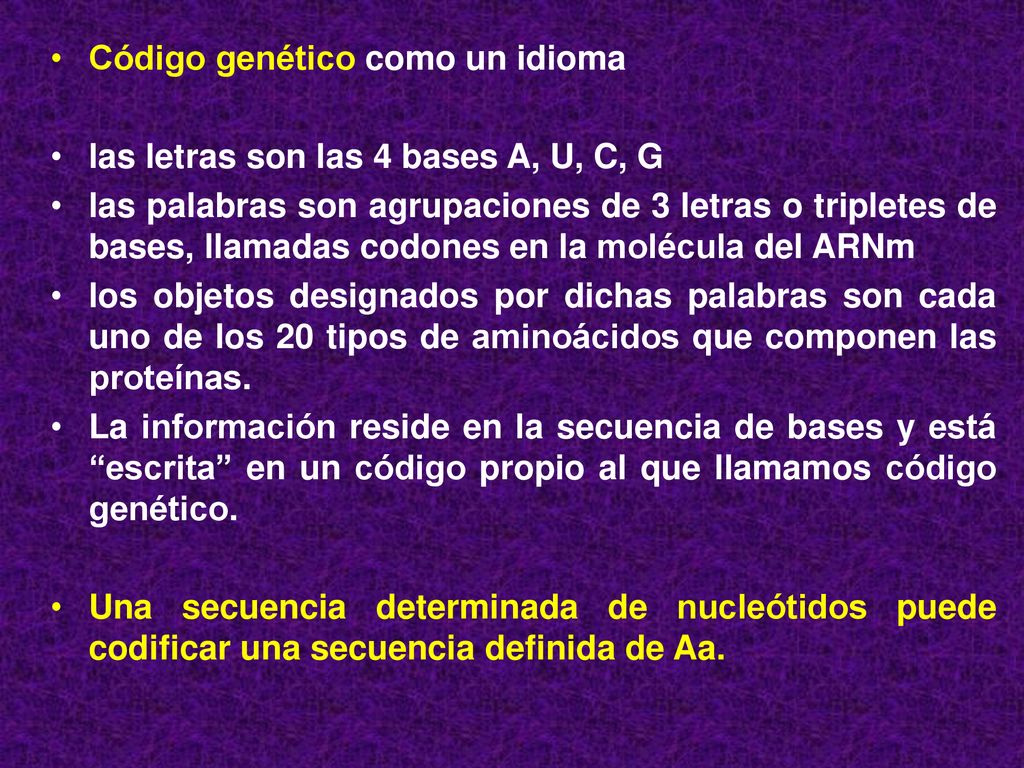 • Código genético como un idioma

• las letras son las 4 bases A, U, C, G

• las palabras son agrupaciones de 3 letras o tripletes de bases, llamadas codones en la molécula del ARNm

• los objetos designados por dichas palabras son cada uno de los 20 tipos de aminoácidos que componen las proteínas.

• La información reside en la secuencia de bases y está “escrita” en un código propio al que llamamos código genético.

• Una secuencia determinada de nucleótidos puede codificar una secuencia definida de Aa.